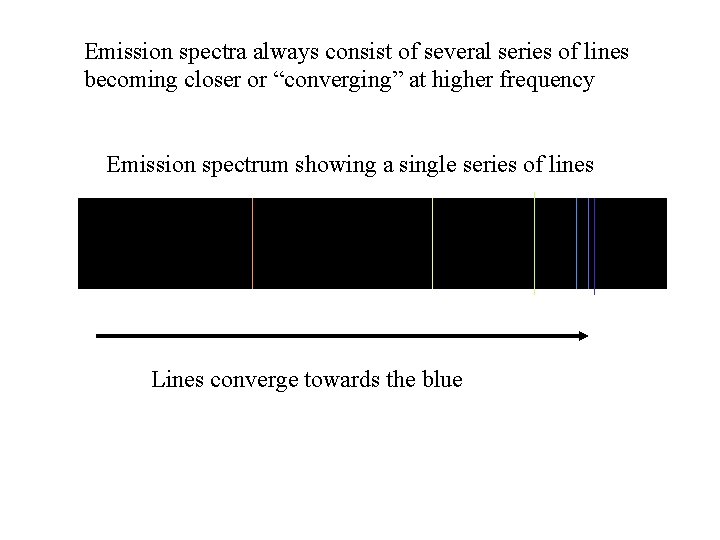 Emission spectra always consist of several series of lines becoming closer or “converging” at higher frequency

Emission spectrum showing a single series of lines

Lines converge towards the blue